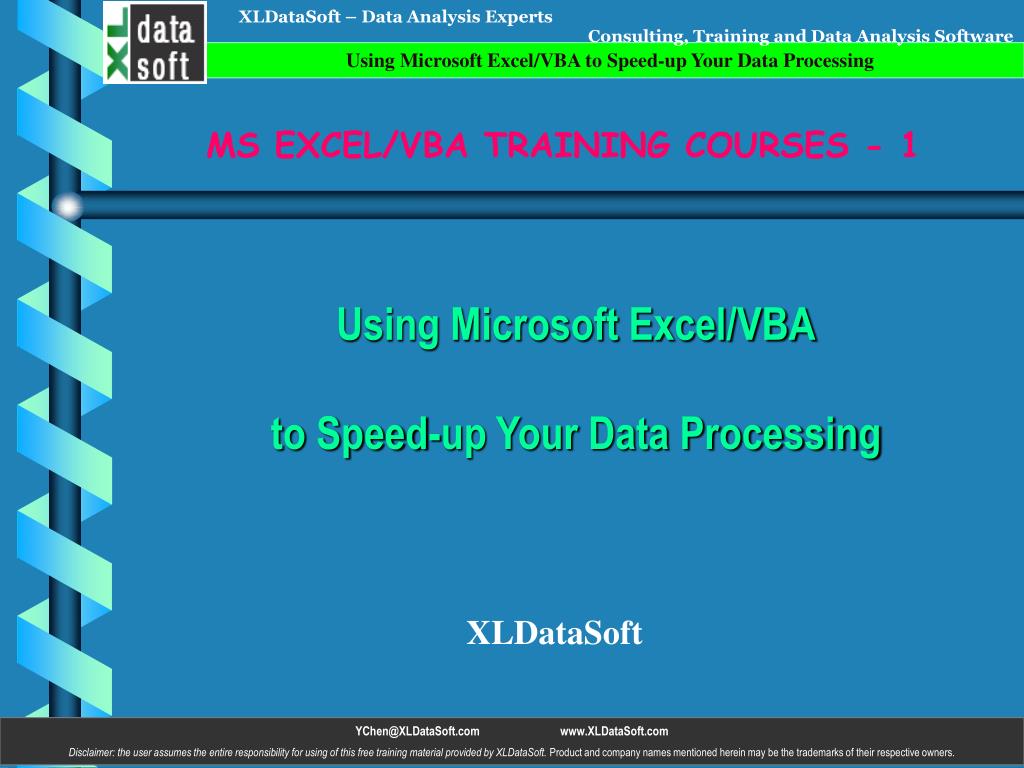 XL data soft

XLDataSoft – Data Analysis Experts

Consulting, Training and Data Analysis Software

Using Microsoft Excel/VBA to Speed-up Your Data Processing

MS EXCEL/VBA TRAINING COURSES - 1

Using Microsoft Excel/VBA

to Speed-up Your Data Processing

XLDataSoft

YChen@XLDataSoft.com www.XLDataSoft.com

Disclaimer: the user assumes the entire responsibility for using of this free training material provided by XLDataSoft. Product and company names mentioned herein may be the trademarks of their respective owners.